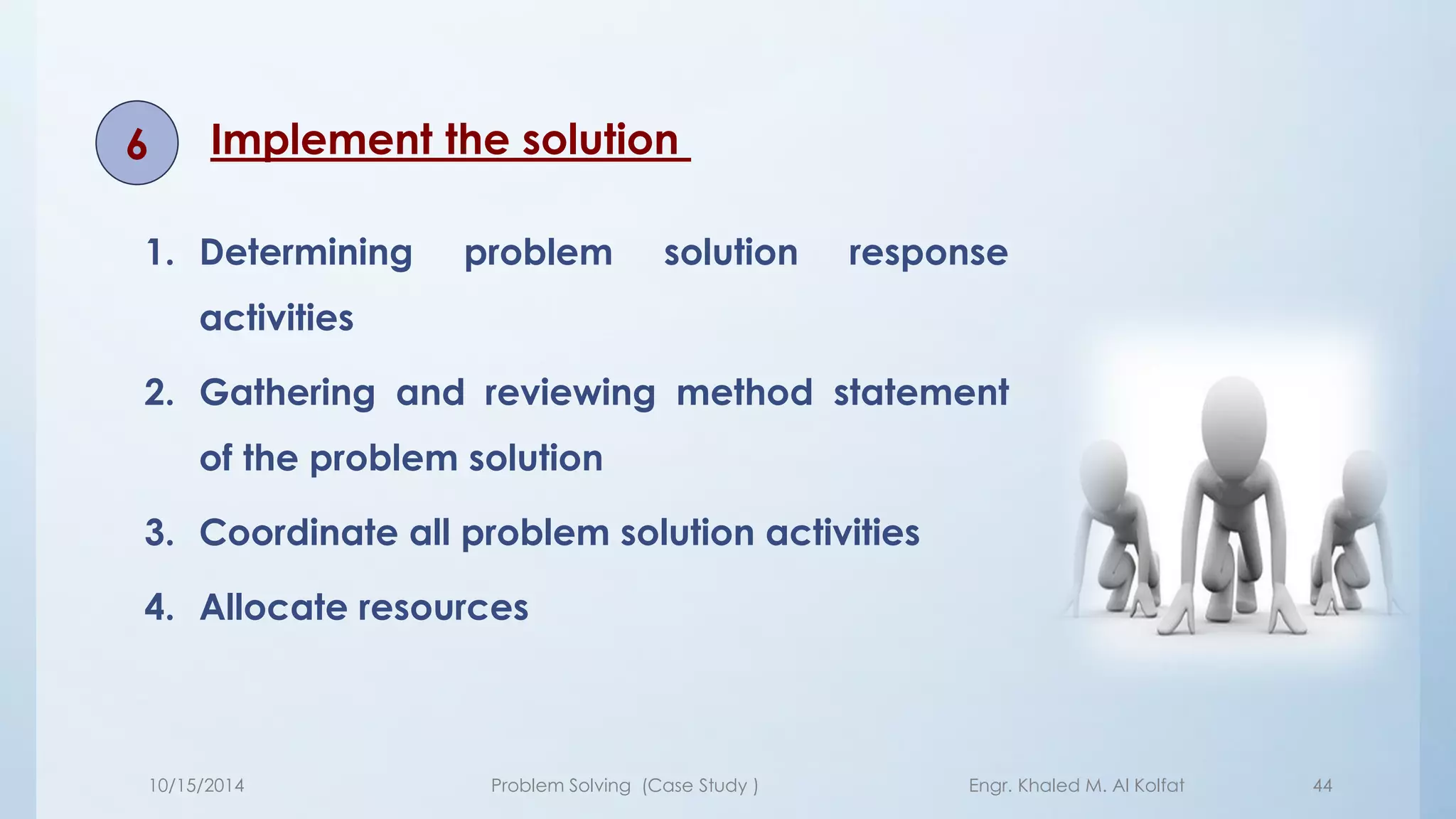 6

Implement the solution

1. Determining problem solution response activities

2. Gathering and reviewing method statement of the problem solution

3. Coordinate all problem solution activities

4. Allocate resources

10/15/2014 Problem Solving (Case Study ) Engr. Khaled M. Al Kolfat 44